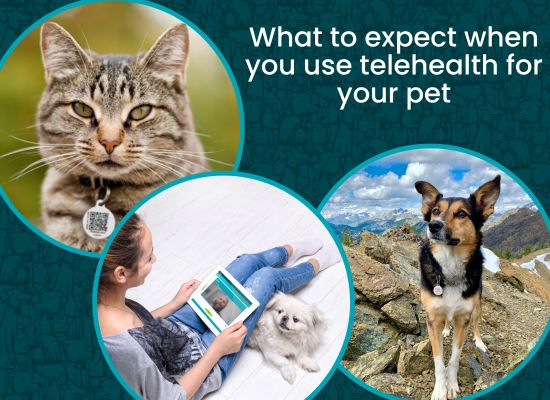 What to expect when you use telehealth for your pet